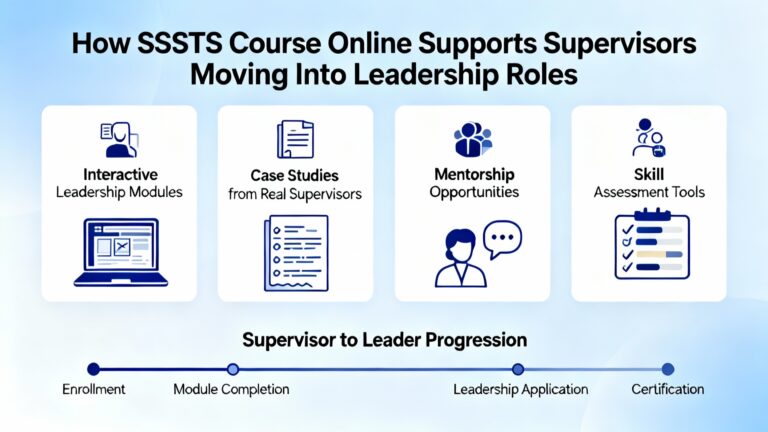 How SSSTS Course Online Supports Supervisors Moving Into Leadership Roles

Interactive
Leadership Modules

Case Studies
from Real Supervisors

Mentorship
Opportunities

Skill
Assessment Tools

Supervisor to Leader Progression

Enrollment

Module Completion

Leadership Application

Certification